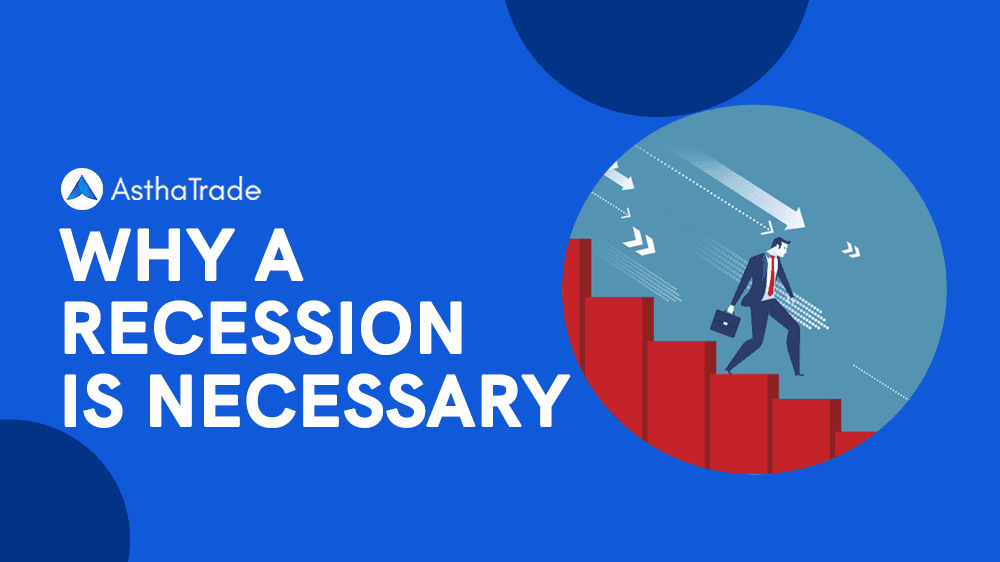 AsthaTrade

WHY A RECESSION IS NECESSARY